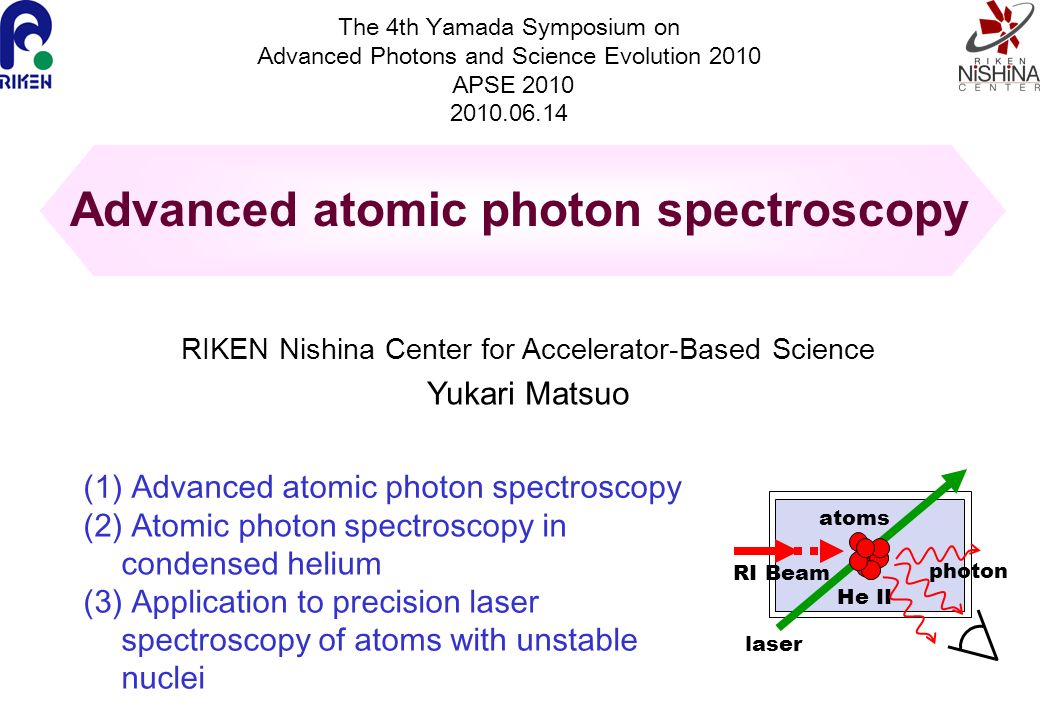 RIKEN

The 4th Yamada Symposium on
Advanced Photons and Science Evolution 2010
APSE 2010
2010.06.14

RIKEN NiSHiNA CENTER

Advanced atomic photon spectroscopy

RIKEN Nishina Center for Accelerator-Based Science
Yukari Matsuo

(1) Advanced atomic photon spectroscopy
(2) Atomic photon spectroscopy in condensed helium
(3) Application to precision laser spectroscopy of atoms with unstable nuclei

atoms
RI Beam
photon
He II
laser